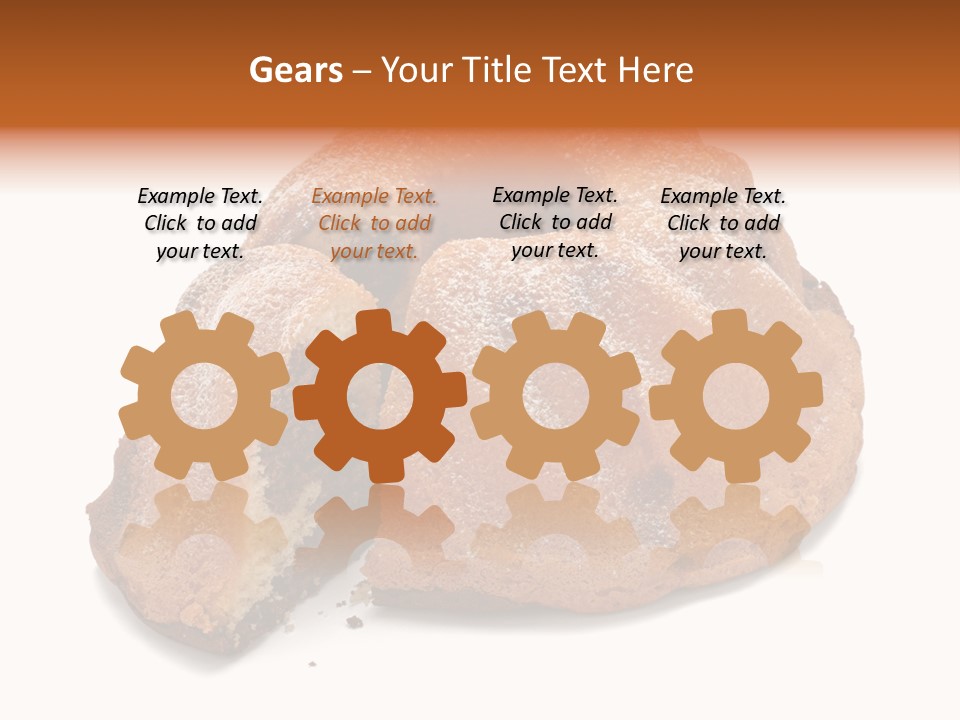 Gears – Your Title Text Here

Example Text. Click to add your text.

Example Text. Click to add your text.

Example Text. Click to add your text.

Example Text. Click to add your text.